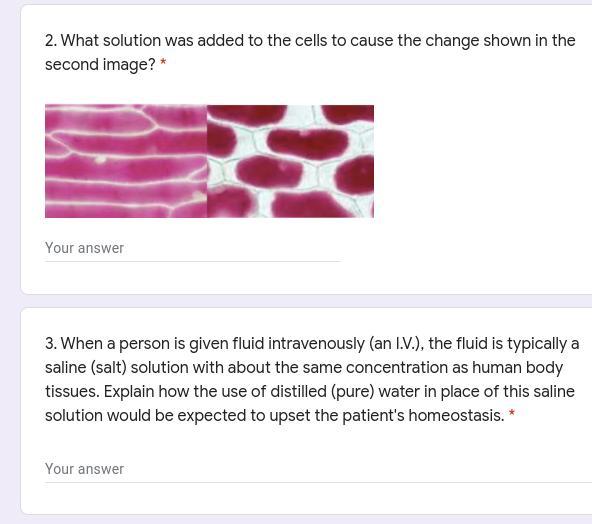 2. What solution was added to the cells to cause the change shown in the second image? *

Your answer

3. When a person is given fluid intravenously (an I.V.), the fluid is typically a saline (salt) solution with about the same concentration as human body tissues. Explain how the use of distilled (pure) water in place of this saline solution would be expected to upset the patient's homeostasis. *

Your answer